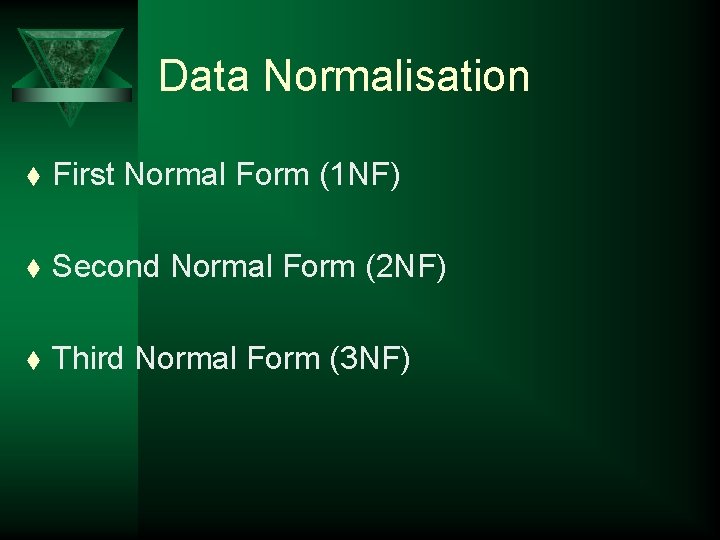 Data Normalisation

♦ First Normal Form (1NF)

♦ Second Normal Form (2NF)

♦ Third Normal Form (3NF)